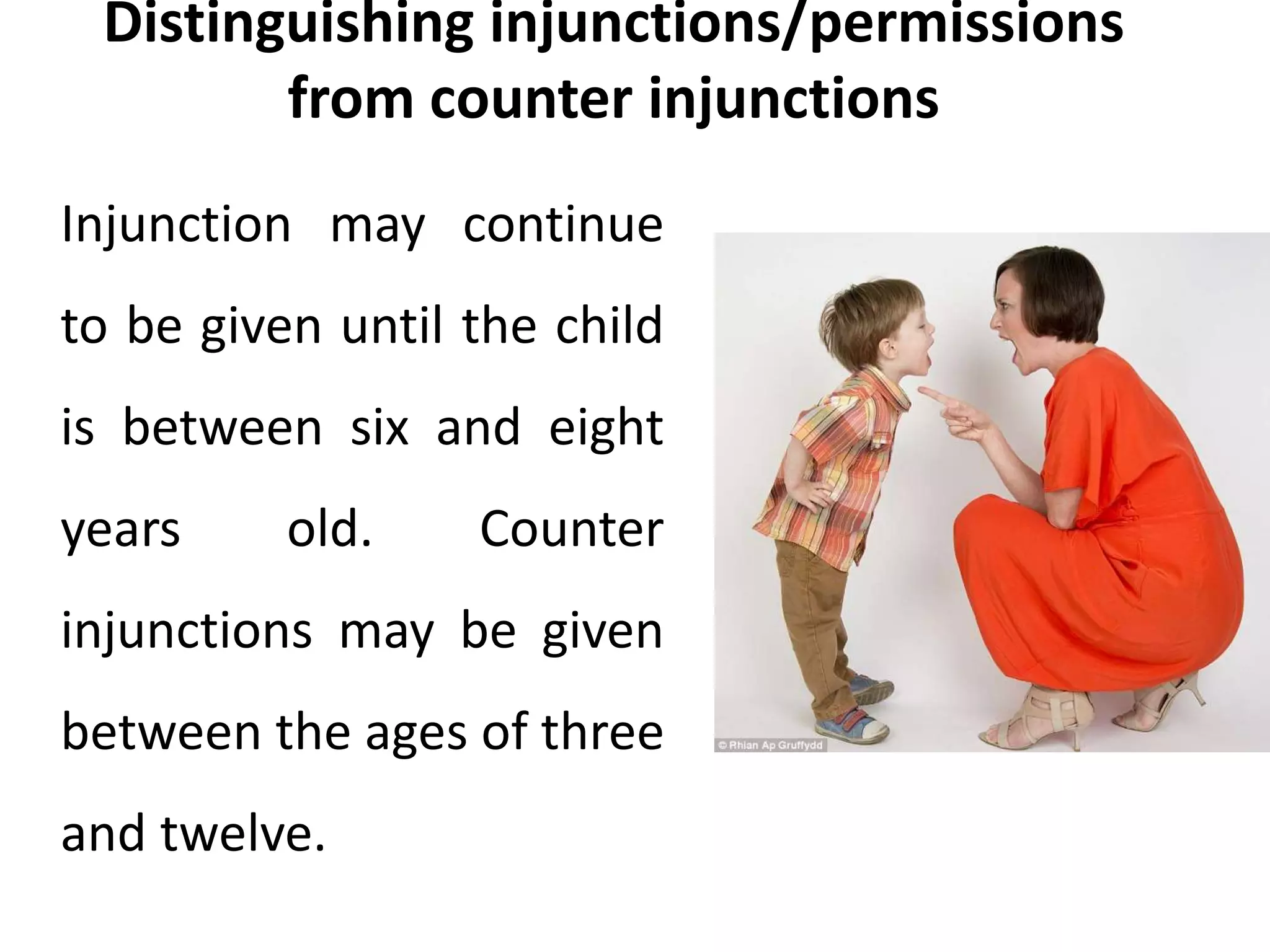 Distinguishing injunctions/permissions from counter injunctions

Injunction may continue to be given until the child is between six and eight years old. Counter injunctions may be given between the ages of three and twelve.

© Rhian Ap Gruffydd